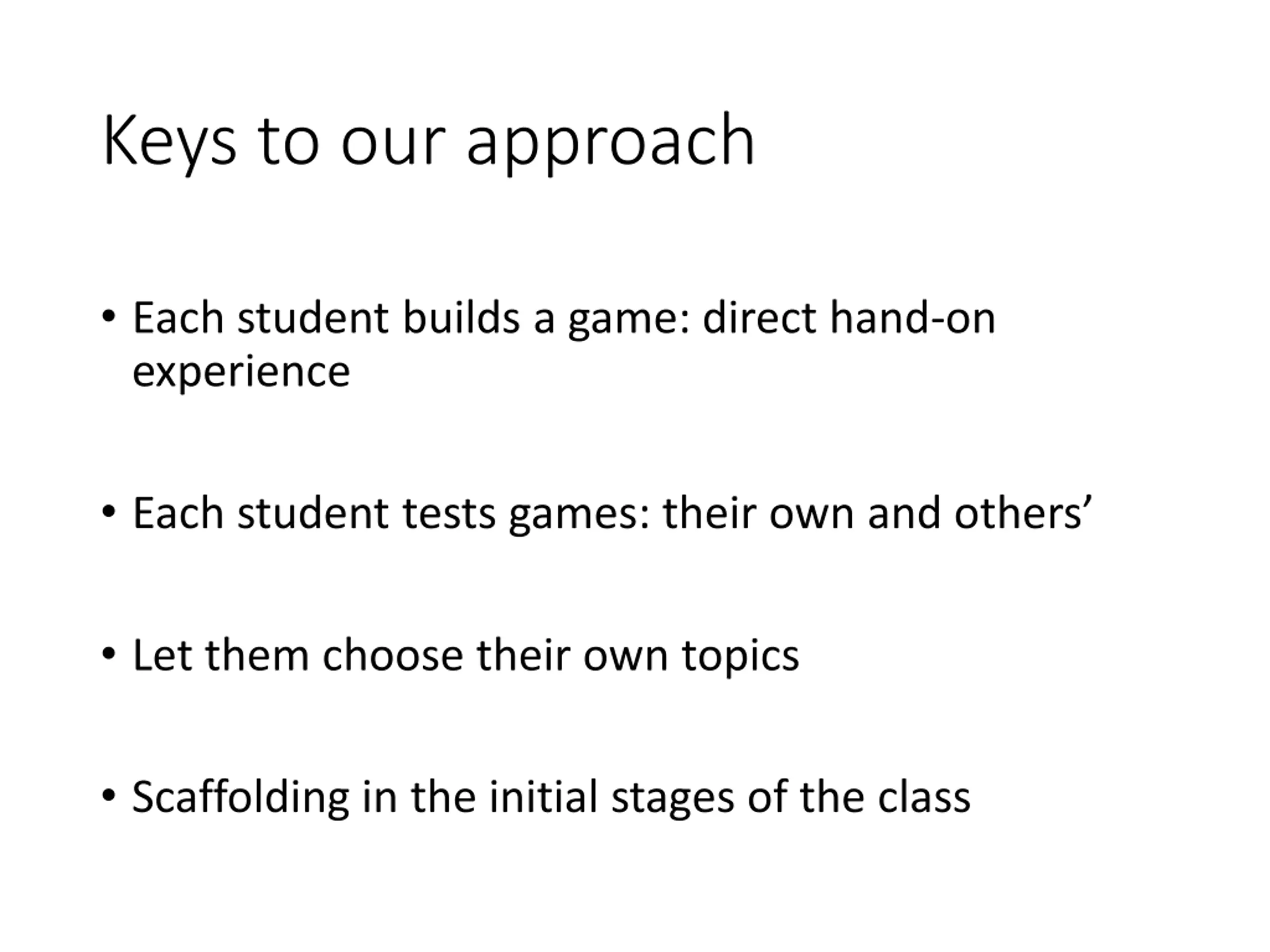 Keys to our approach

• Each student builds a game: direct hand-on experience

• Each student tests games: their own and others’

• Let them choose their own topics

• Scaffolding in the initial stages of the class